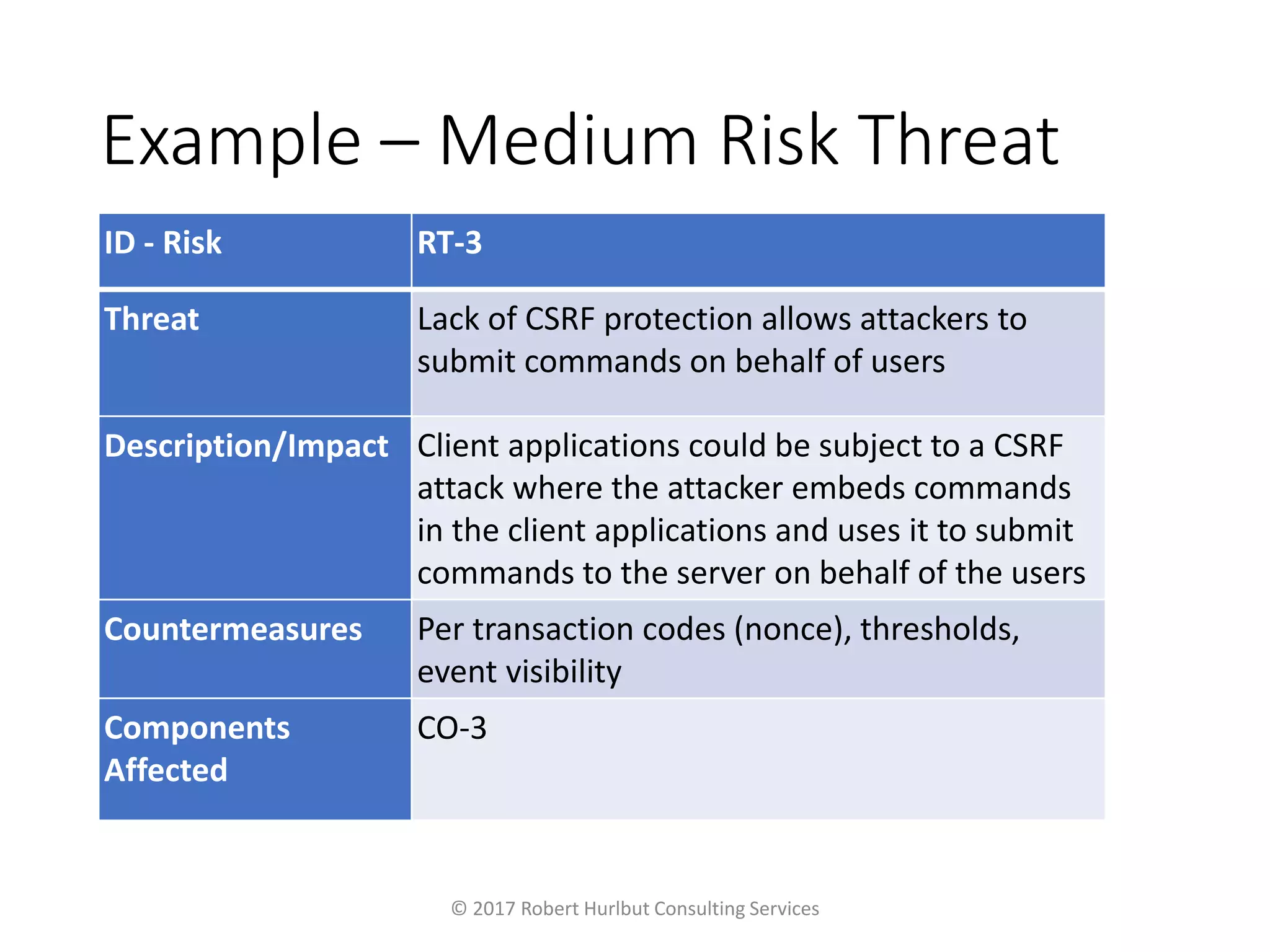 Example – Medium Risk Threat

| ID - Risk | RT-3 |
|---|---|
| Threat | Lack of CSRF protection allows attackers to submit commands on behalf of users |
| Description/Impact | Client applications could be subject to a CSRF attack where the attacker embeds commands in the client applications and uses it to submit commands to the server on behalf of the users |
| Countermeasures | Per transaction codes (nonce), thresholds, event visibility |
| Components Affected | CO-3 |

© 2017 Robert Hurlbut Consulting Services